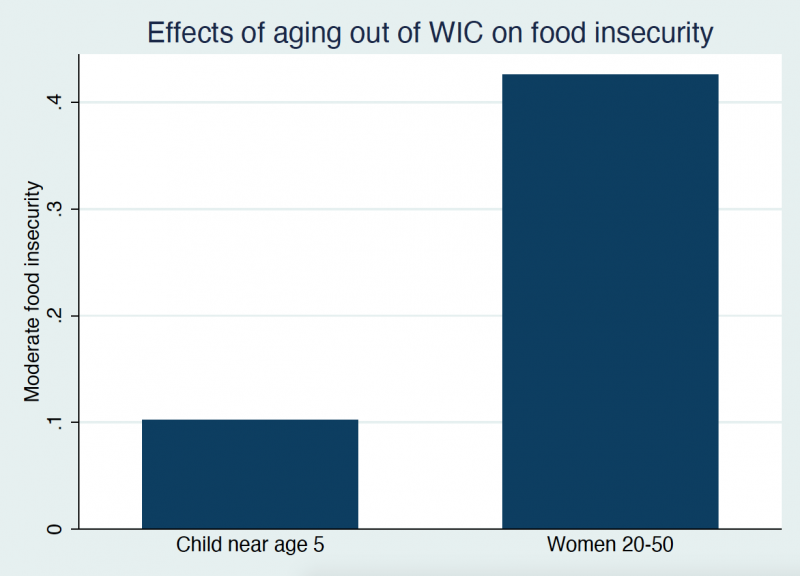 Effects of aging out of WIC on food insecurity

Moderate food insecurity

.4

.3

.2

.1

0

Child near age 5

Women 20-50